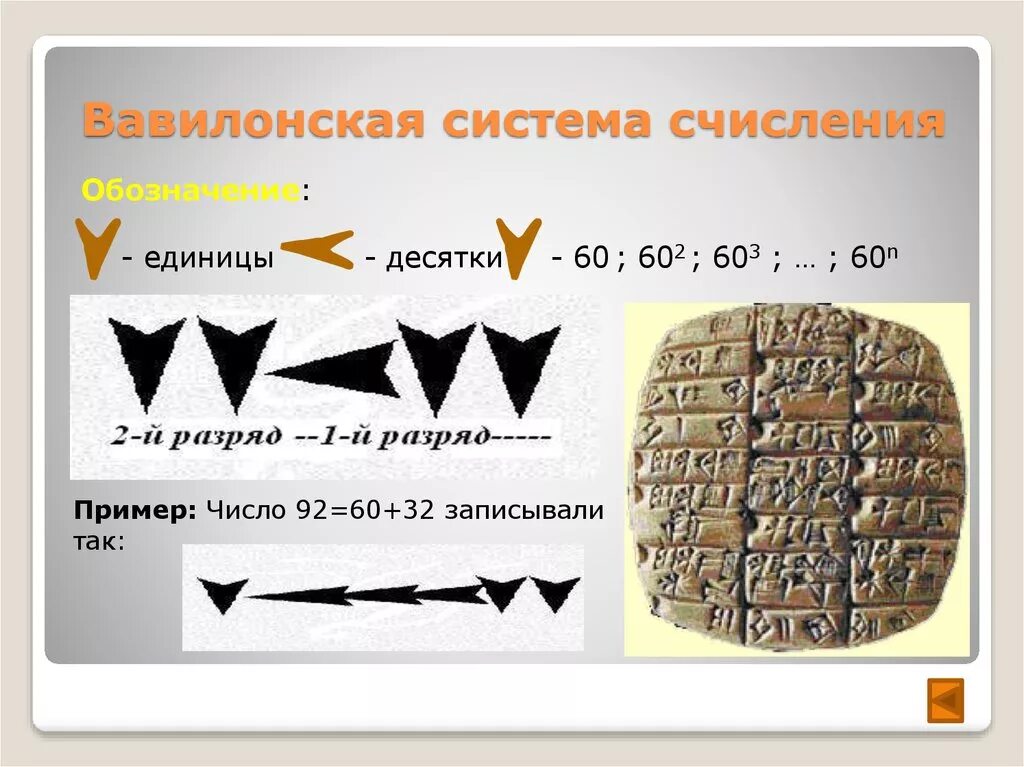 Вавилонская система счисления

Обозначение:

- единицы - десятки - 60 ; $60^2$ ; $60^3$ ; … ; $60^n$

2-й разряд --1-й разряд-----

Пример: Число 92=60+32 записывали так: